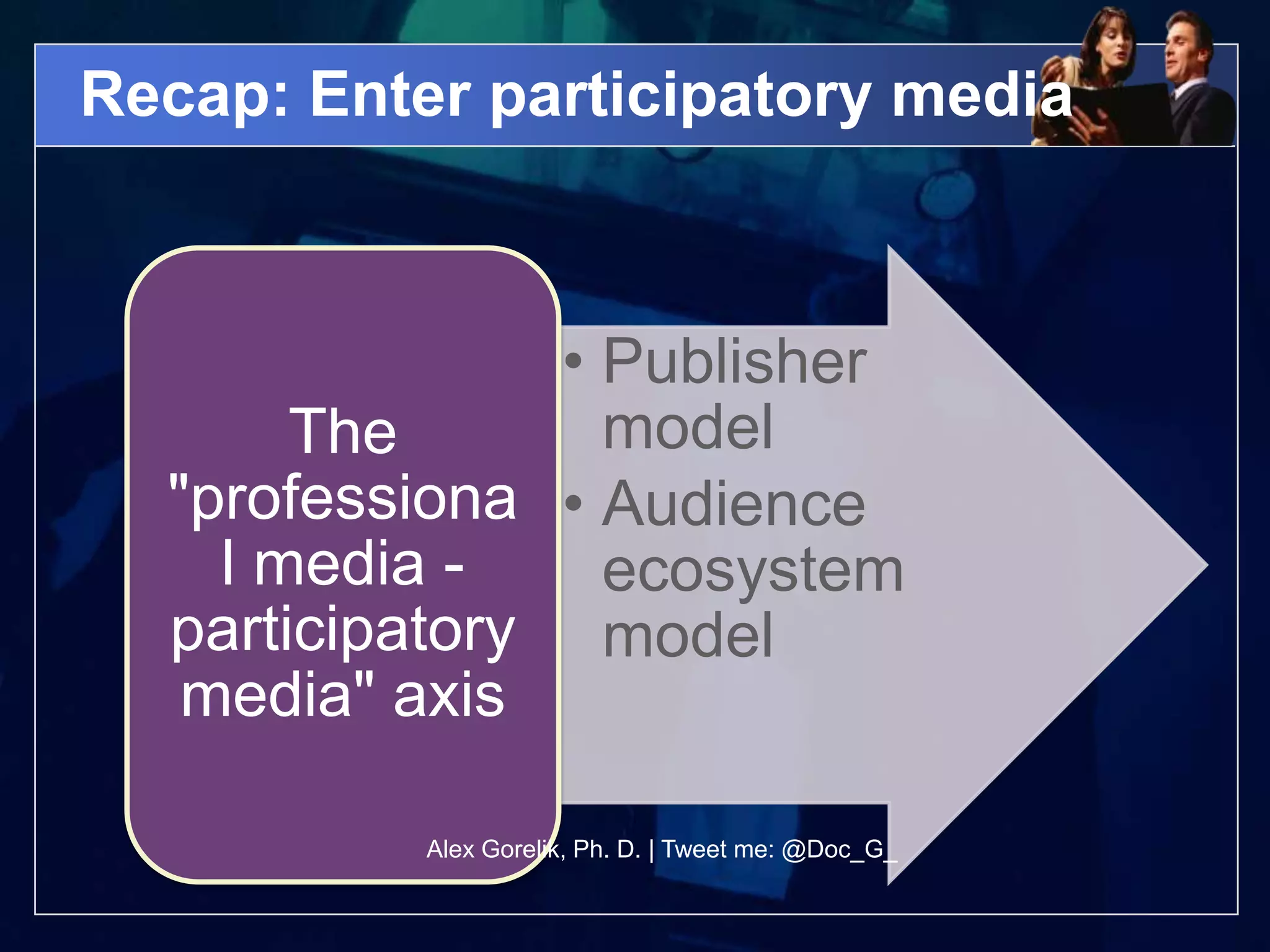 Recap: Enter participatory media

The "professional media - participatory media" axis

• Publisher model
• Audience ecosystem model

Alex Gorelik, Ph. D. | Tweet me: @Doc_G_